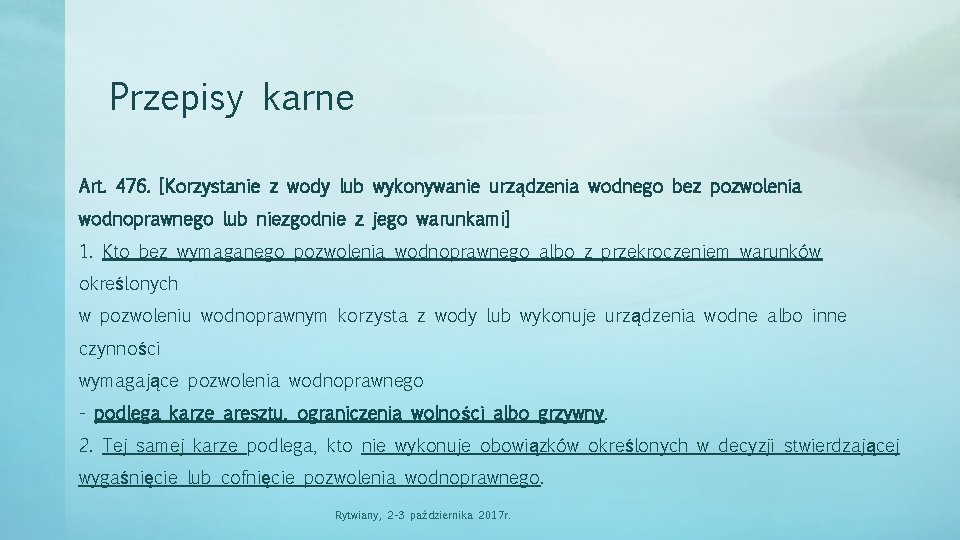 Przepisy karne

Art. 476. [Korzystanie z wody lub wykonywanie urządzenia wodnego bez pozwolenia wodnoprawnego lub niezgodnie z jego warunkami]
1. Kto bez wymaganego pozwolenia wodnoprawnego albo z przekroczeniem warunków określonych
w pozwoleniu wodnoprawnym korzysta z wody lub wykonuje urządzenia wodne albo inne czynności
wymagające pozwolenia wodnoprawnego
- podlega karze aresztu, ograniczenia wolności albo grzywny.
2. Tej samej karze podlega, kto nie wykonuje obowiązków określonych w decyzji stwierdzającej wygaśnięcie lub cofnięcie pozwolenia wodnoprawnego.

Rytwiany, 2-3 października 2017r.